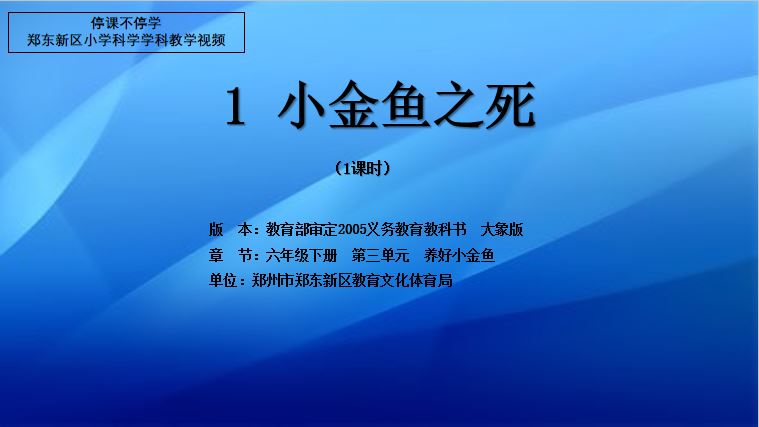 停课不停学
郑东新区小学科学学科教学视频

1 小金鱼之死

（1课时）

版　本：教育部审定2005义务教育教科书　大象版
章　节：六年级下册　第三单元　养好小金鱼
单位：郑州市郑东新区教育文化体育局